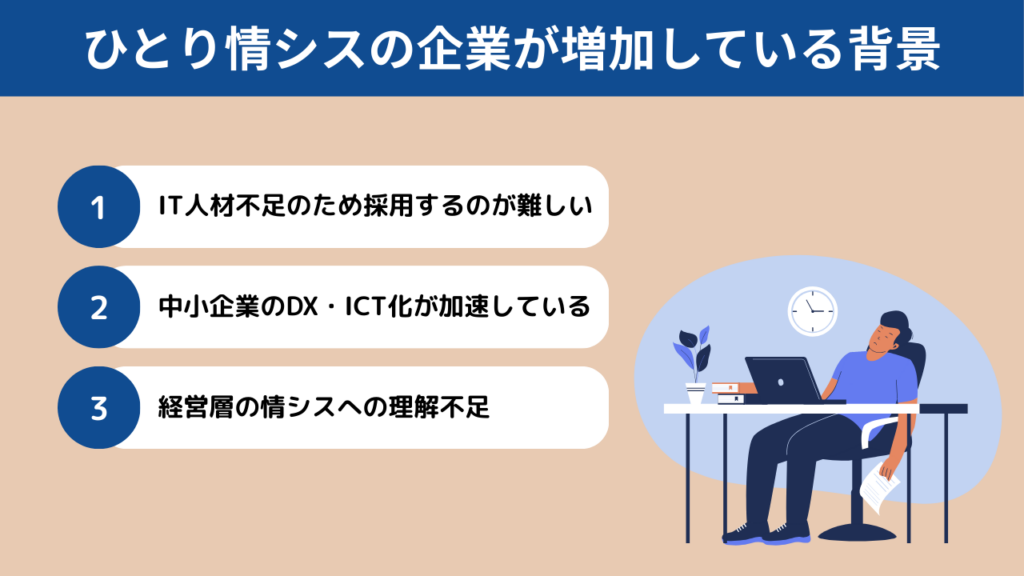 ひとり情シスの企業が増加している背景

1 IT人材不足のため採用するのが難しい

2 中小企業のDX・ICT化が加速している

3 経営層の情シスへの理解不足